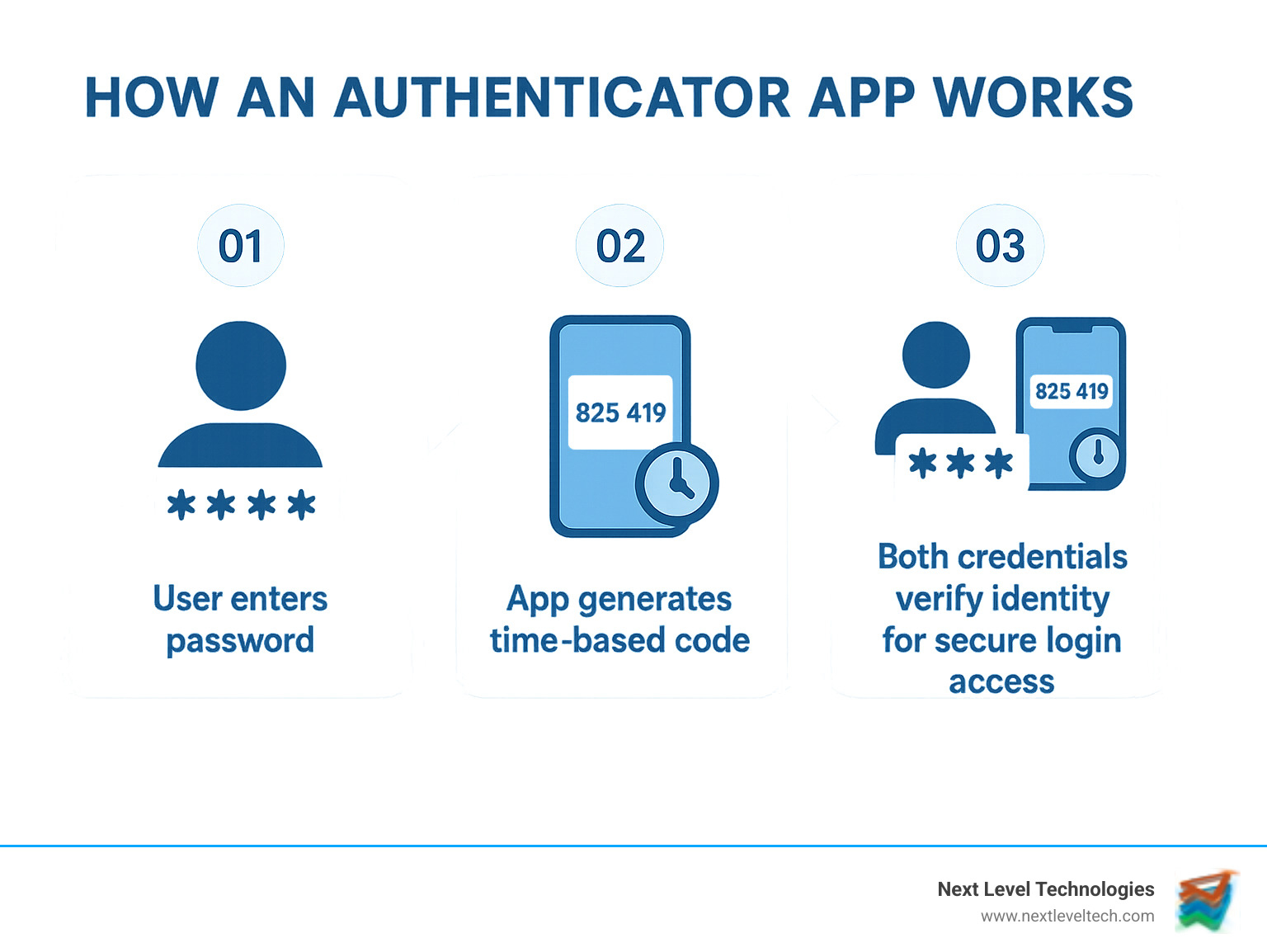 HOW AN AUTHENTICATOR APP WORKS

01

****

User enters password

02

825 419

App generates time-based code

03

825 419

***

Both credentials verify identity for secure login access

Next Level Technologies
www.nextleveltech.com